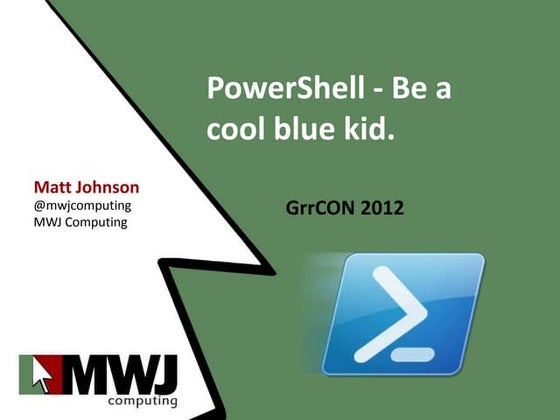 PowerShell - Be a cool blue kid.

Matt Johnson
@mwjcomputing
MWJ Computing

GrrCON 2012

MWJ
computing